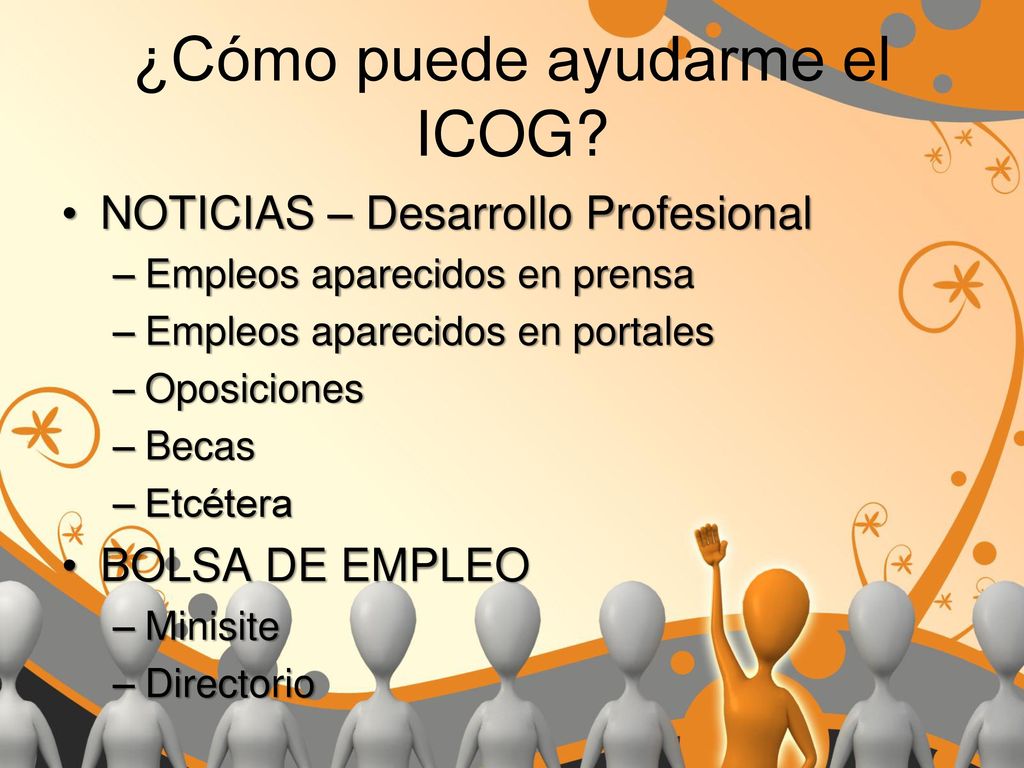 ¿Cómo puede ayudarme el ICOG?

• NOTICIAS – Desarrollo Profesional
  – Empleos aparecidos en prensa
  – Empleos aparecidos en portales
  – Oposiciones
  – Becas
  – Etcétera
• BOLSA DE EMPLEO
  – Minisite
  – Directorio